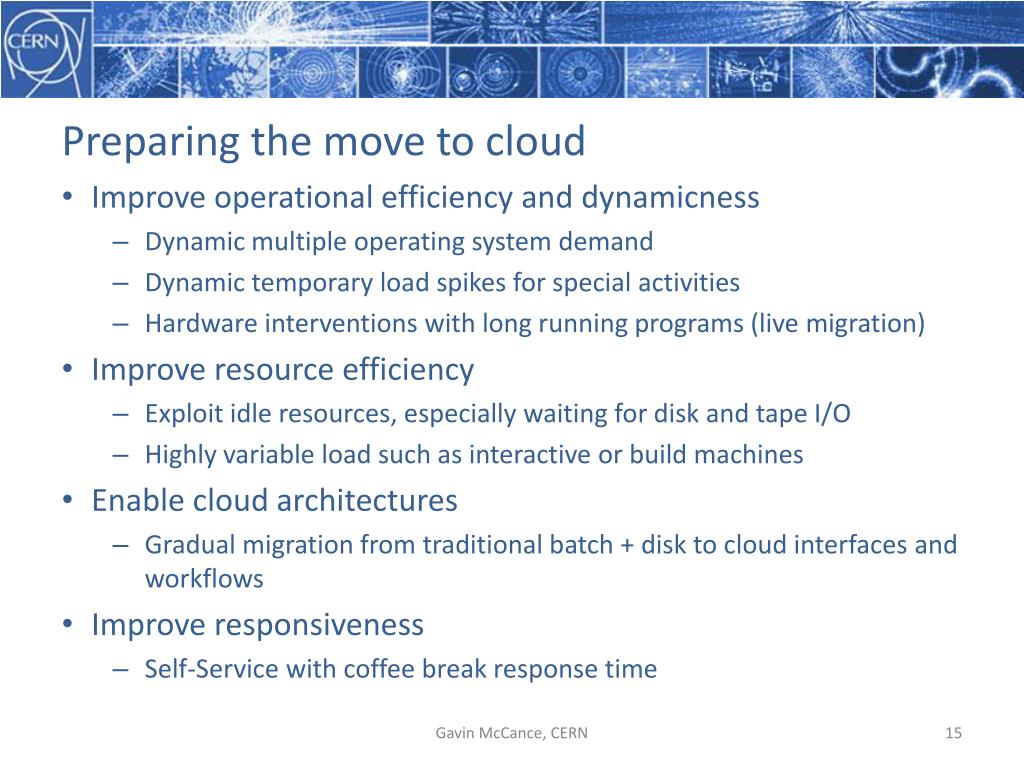 CERN

Preparing the move to cloud

• Improve operational efficiency and dynamicness
– Dynamic multiple operating system demand
– Dynamic temporary load spikes for special activities
– Hardware interventions with long running programs (live migration)

• Improve resource efficiency
– Exploit idle resources, especially waiting for disk and tape I/O
– Highly variable load such as interactive or build machines

• Enable cloud architectures
– Gradual migration from traditional batch + disk to cloud interfaces and workflows

• Improve responsiveness
– Self-Service with coffee break response time

Gavin McCance, CERN

15